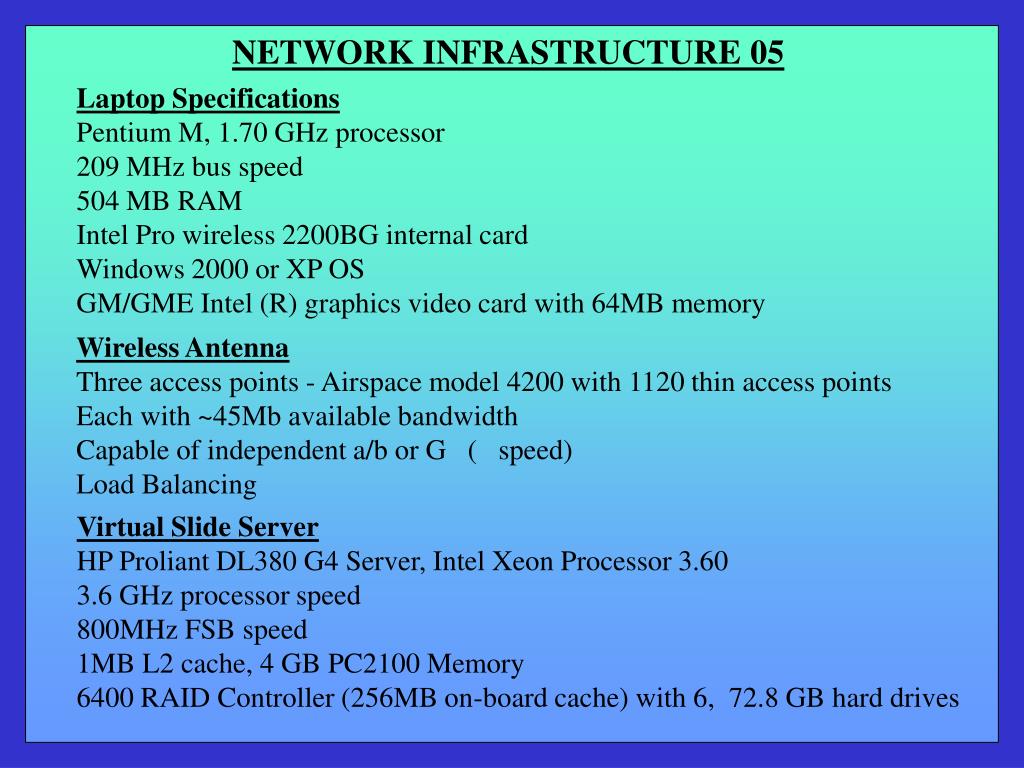 NETWORK INFRASTRUCTURE 05

Laptop Specifications
Pentium M, 1.70 GHz processor
209 MHz bus speed
504 MB RAM
Intel Pro wireless 2200BG internal card
Windows 2000 or XP OS
GM/GME Intel (R) graphics video card with 64MB memory

Wireless Antenna
Three access points - Airspace model 4200 with 1120 thin access points
Each with ~45Mb available bandwidth
Capable of independent a/b or G ( speed)
Load Balancing

Virtual Slide Server
HP Proliant DL380 G4 Server, Intel Xeon Processor 3.60
3.6 GHz processor speed
800MHz FSB speed
1MB L2 cache, 4 GB PC2100 Memory
6400 RAID Controller (256MB on-board cache) with 6, 72.8 GB hard drives